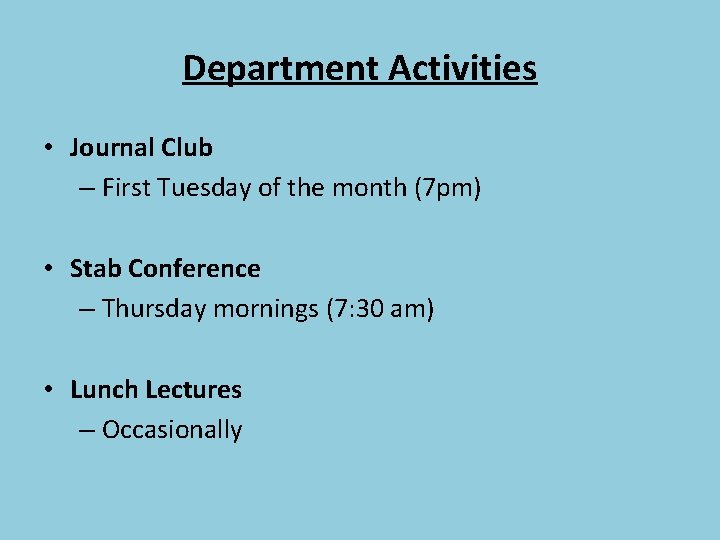 Department Activities

• Journal Club
– First Tuesday of the month (7pm)

• Stab Conference
– Thursday mornings (7:30 am)

• Lunch Lectures
– Occasionally